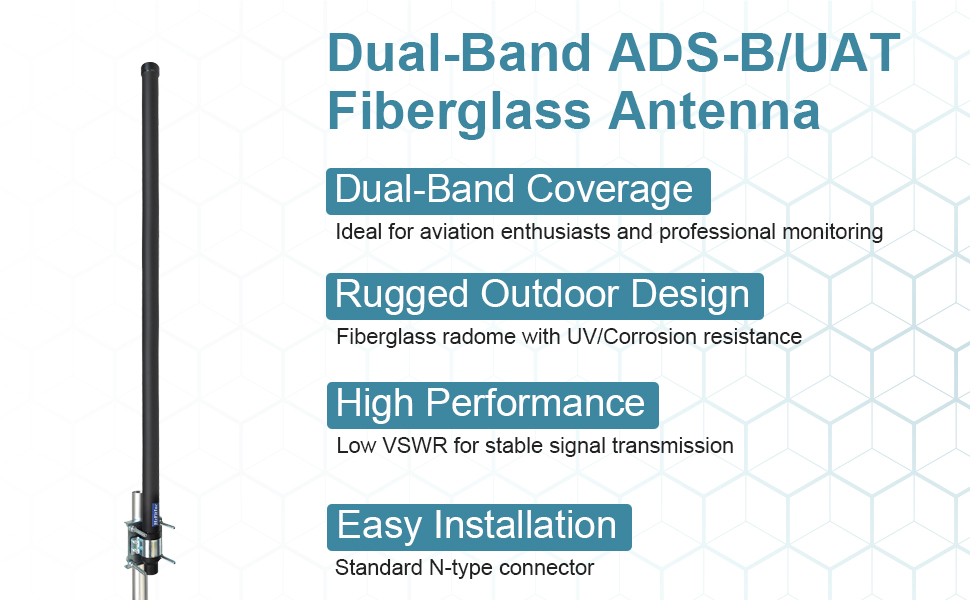 Dual-Band ADS-B/UAT Fiberglass Antenna

Dual-Band Coverage
Ideal for aviation enthusiasts and professional monitoring

Rugged Outdoor Design
Fiberglass radome with UV/Corrosion resistance

High Performance
Low VSWR for stable signal transmission

Easy Installation
Standard N-type connector